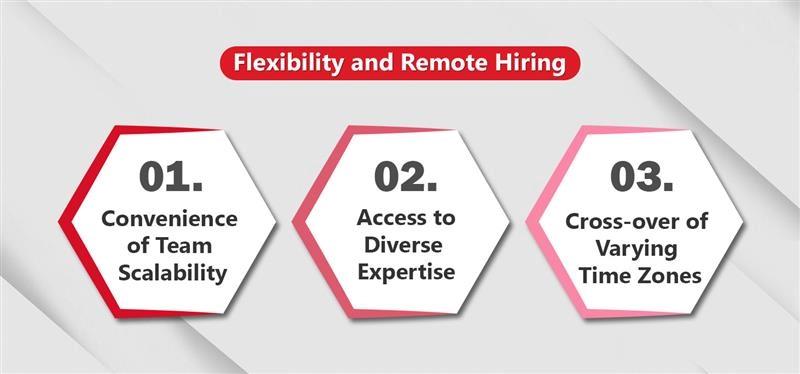 Flexibility and Remote Hiring

01.
Convenience of Team Scalability

02.
Access to Diverse Expertise

03.
Cross-over of Varying Time Zones